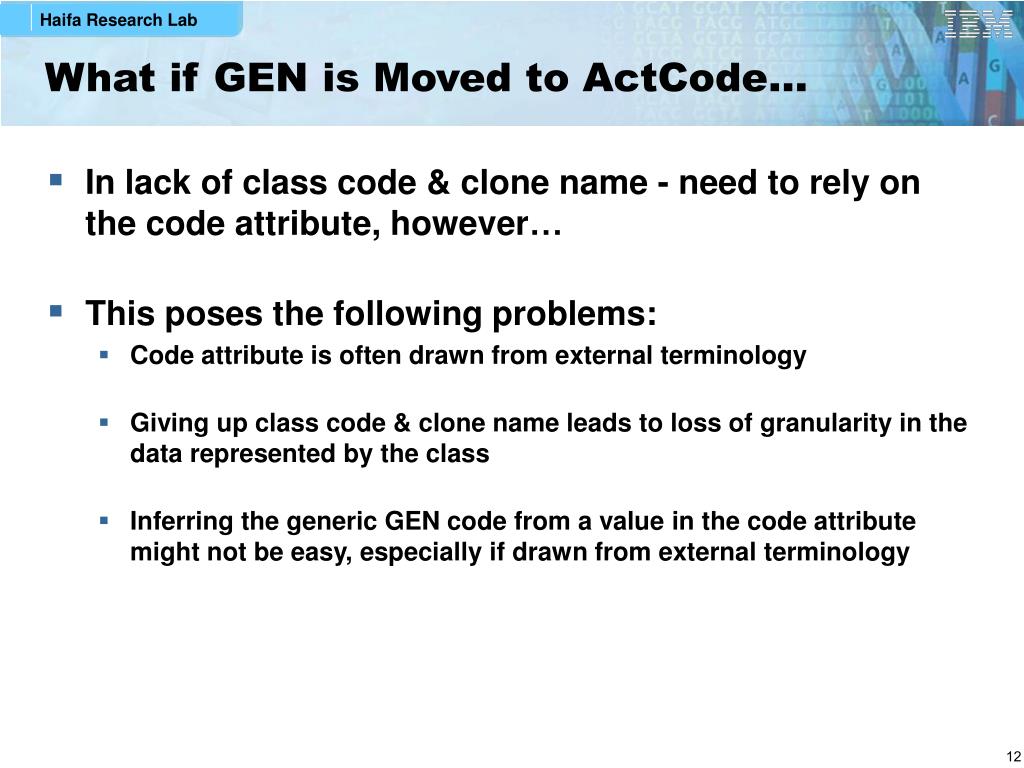 Haifa Research Lab

IBM

What if GEN is Moved to ActCode…

In lack of class code & clone name - need to rely on the code attribute, however…

This poses the following problems:

Code attribute is often drawn from external terminology

Giving up class code & clone name leads to loss of granularity in the data represented by the class

Inferring the generic GEN code from a value in the code attribute might not be easy, especially if drawn from external terminology

12